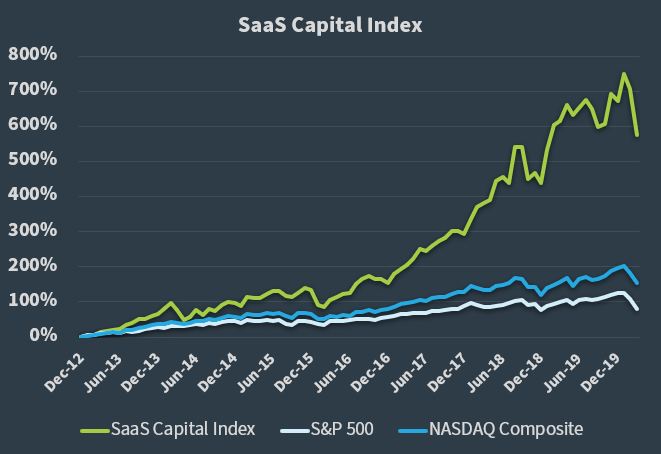 SaaS Capital Index

800%
700%
600%
500%
400%
300%
200%
100%
0%

Dec-12
Jun-13
Dec-13
Jun-14
Dec-14
Jun-15
Dec-15
Jun-16
Dec-16
Jun-17
Dec-17
Jun-18
Dec-18
Jun-19
Dec-19

SaaS Capital Index
S&P 500
NASDAQ Composite